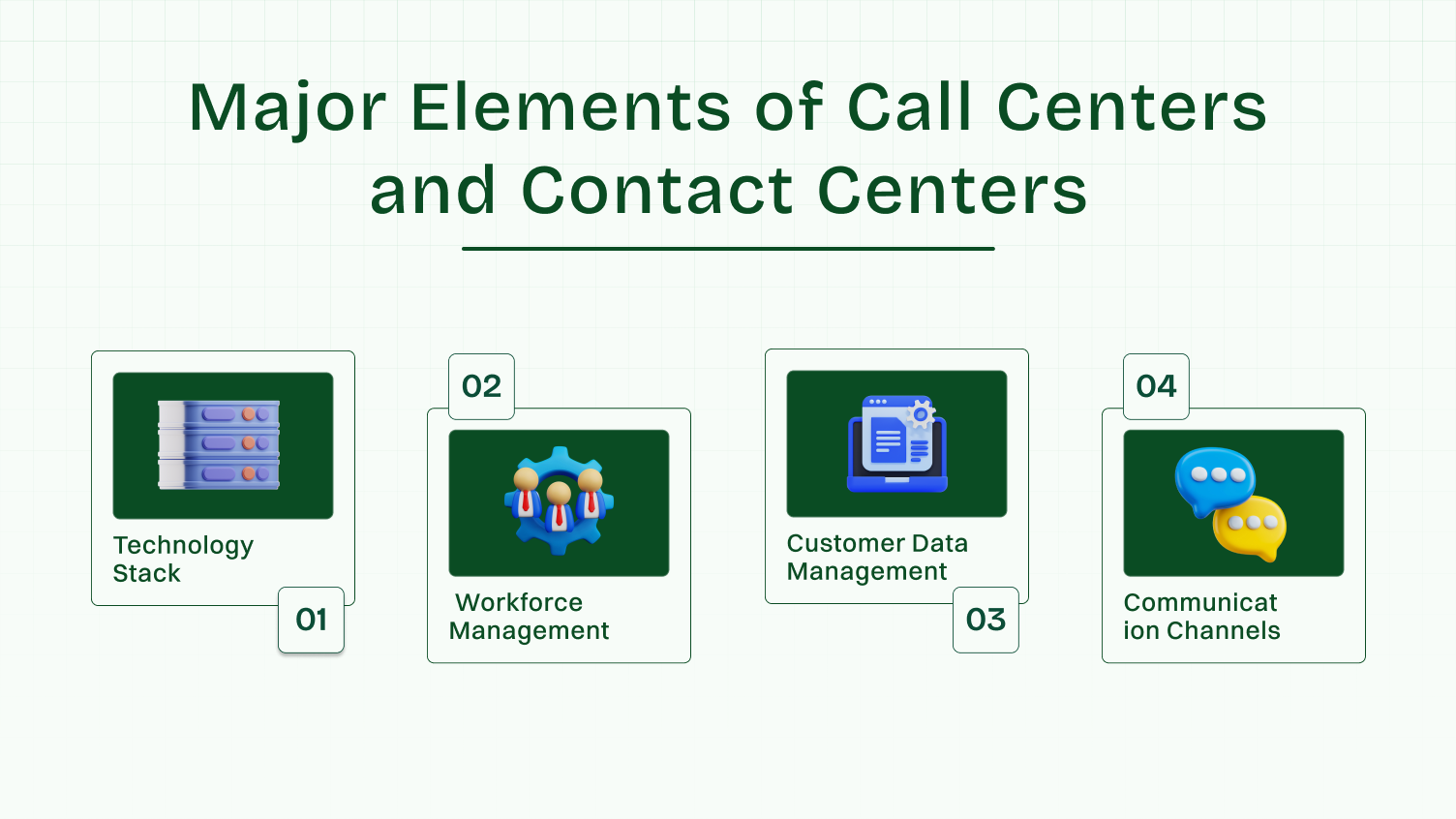 Major Elements of Call Centers and Contact Centers

Technology Stack

01

02

Workforce Management

Customer Data Management

03

04

Communicat ion Channels